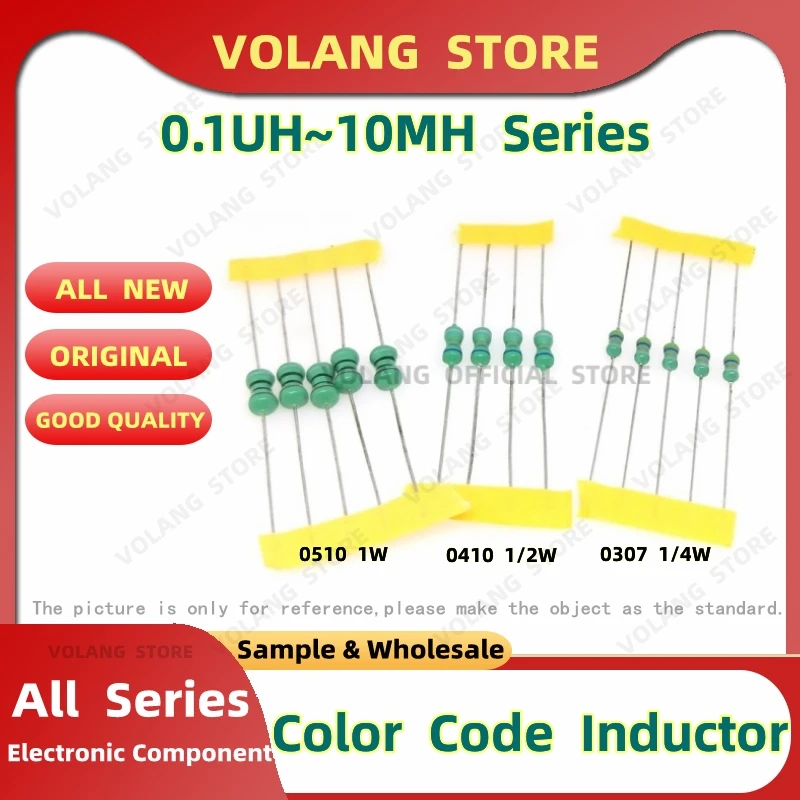 VOLANG STORE

0.1UH~10MH Series

ALL NEW

ORIGINAL

GOOD QUALITY

VOLANG OFFICIAL STORE

0510 1W

0410 1/2W

0307 1/4W

The picture is only for reference,please make the object as the standard.

VOLANG STORE

Sample & Wholesale

All Series

Electronic Component

Color Code Inductor